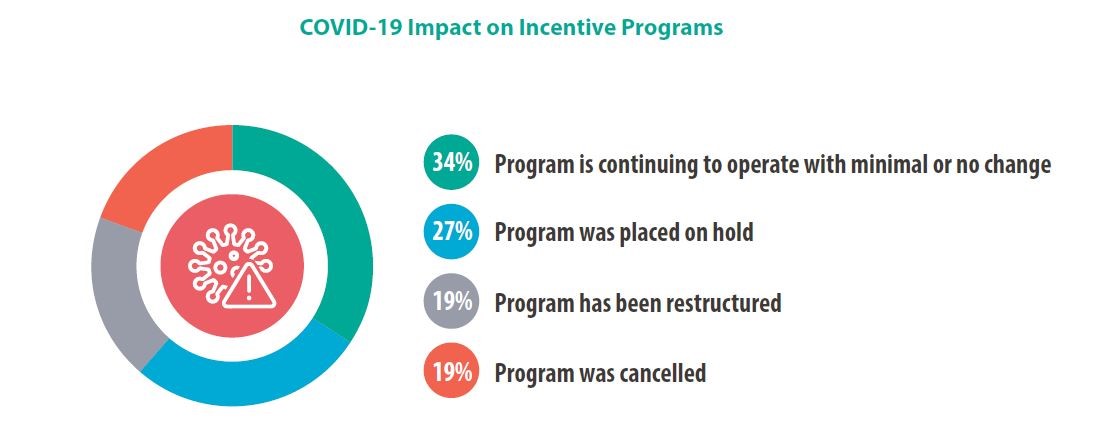 COVID-19 Impact on Incentive Programs

34% Program is continuing to operate with minimal or no change

27% Program was placed on hold

19% Program has been restructured

19% Program was cancelled